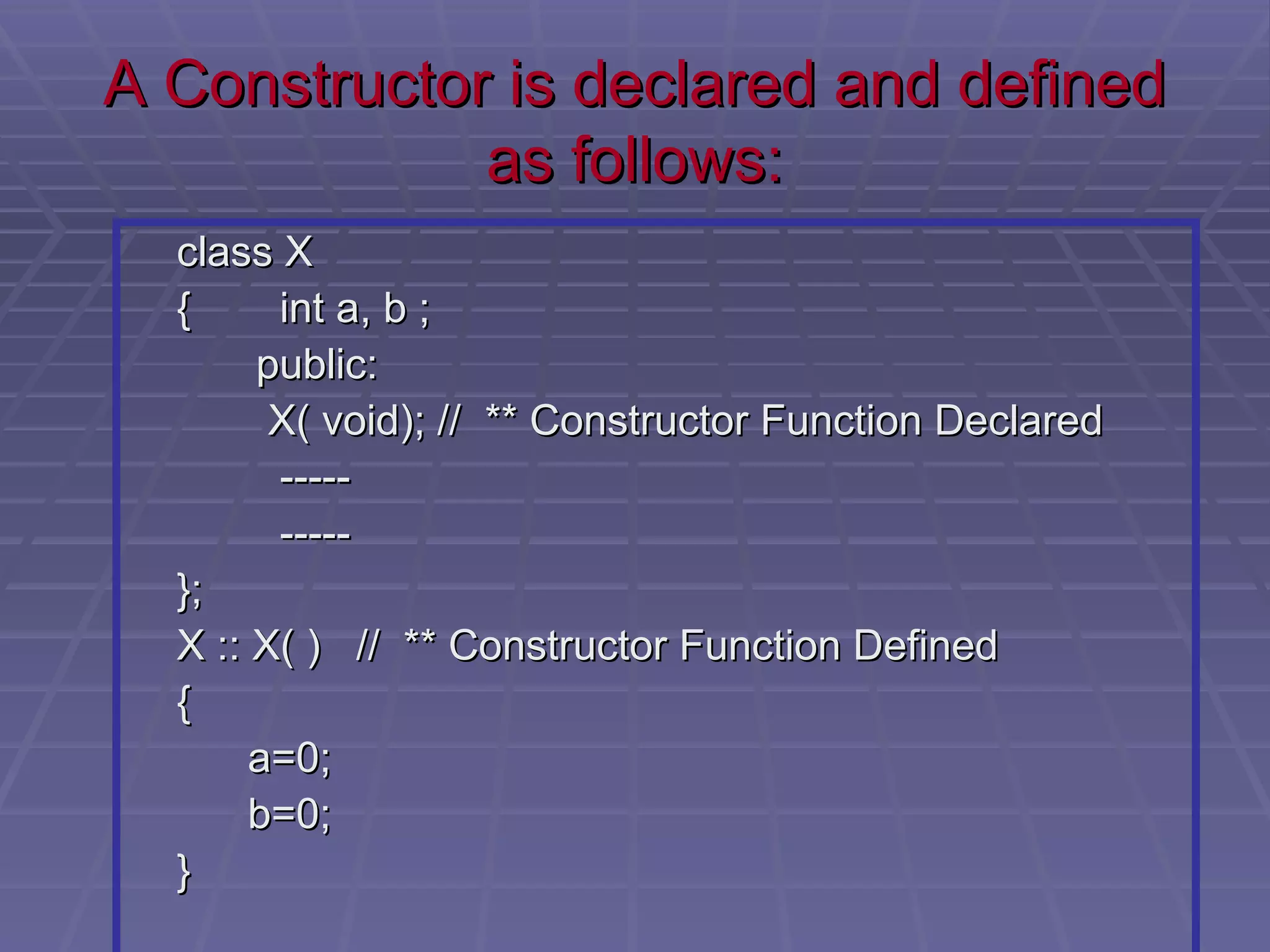 A Constructor is declared and defined as follows:

class X
{ int a, b ;
public:
X( void); // ** Constructor Function Declared
-----
-----
};
X :: X( ) // ** Constructor Function Defined
{
a=0;
b=0;
}